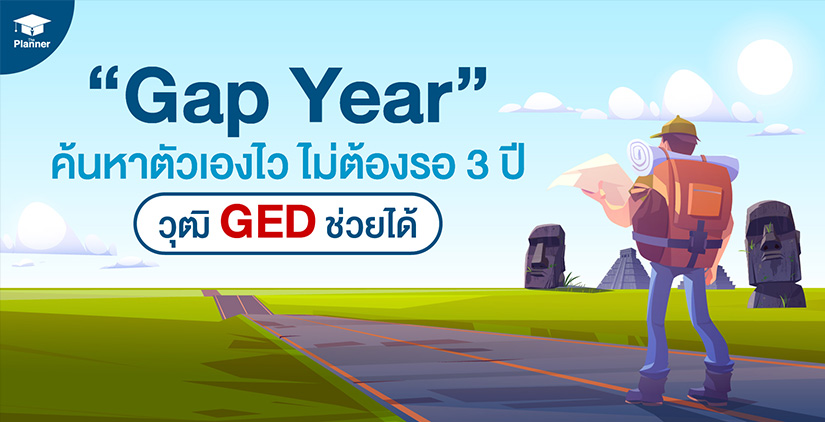 The Planner

“Gap Year”
ค้นหาตัวเองไว ไม่ต้องรอ 3 ปี
วุฒิ GED ช่วยได้